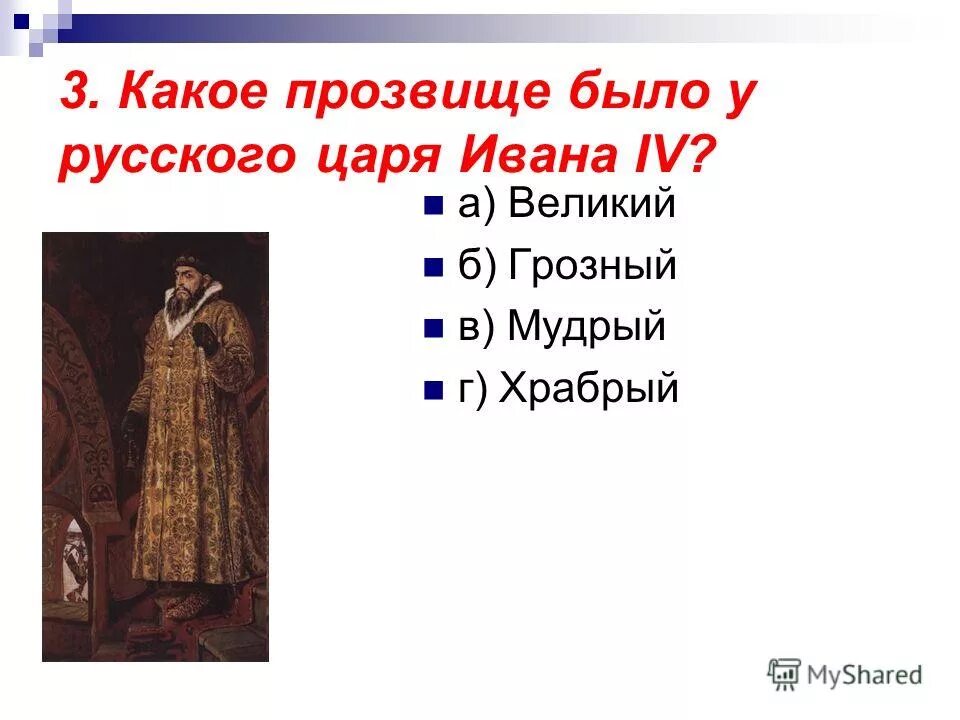 3. Какое прозвище было у русского царя Ивана IV?

а) Великий
б) Грозный
в) Мудрый
г) Храбрый

MyShared